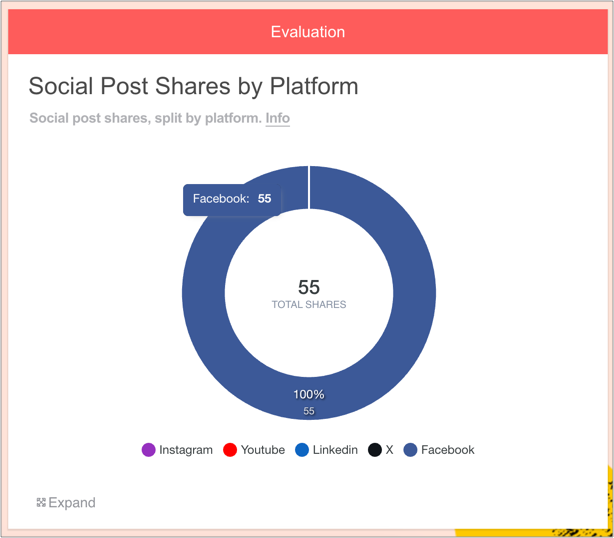 Evaluation

Social Post Shares by Platform

Social post shares, split by platform. Info

Facebook: 55

55
TOTAL SHARES

100%
55

Instagram Youtube Linkedin X Facebook

Expand